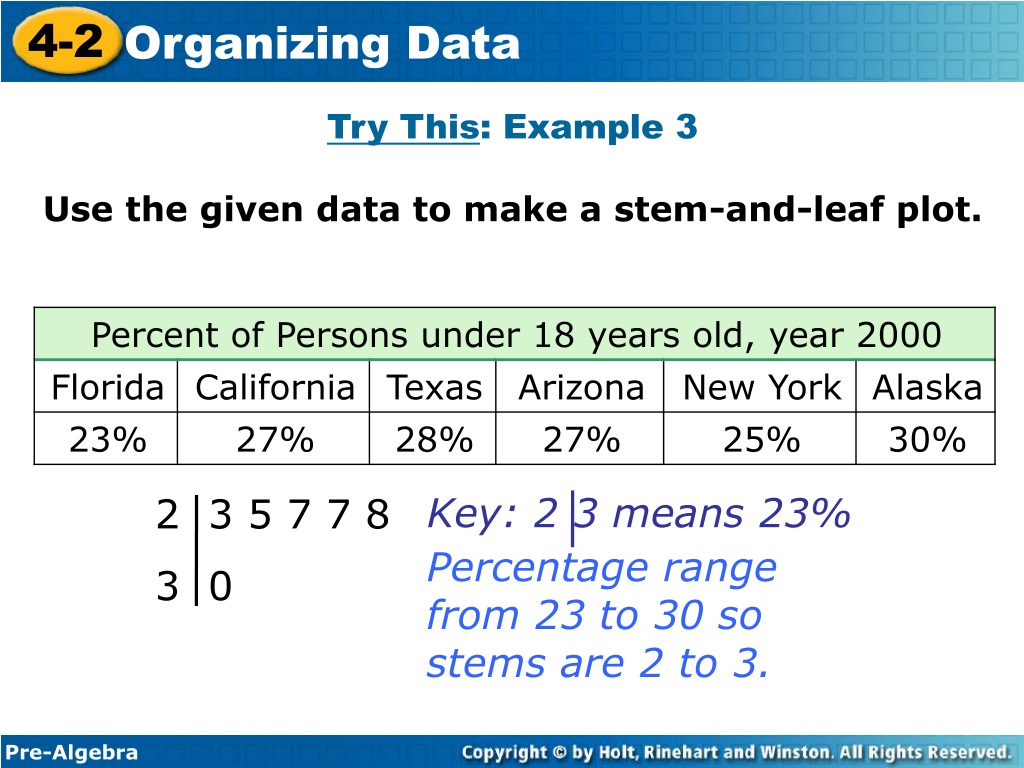 4-2 Organizing Data

Try This: Example 3

Use the given data to make a stem-and-leaf plot.

| Percent of Persons under 18 years old, year 2000 | | | | | |
|---|---|---|---|---|---|
| Florida | California | Texas | Arizona | New York | Alaska |
| 23% | 27% | 28% | 27% | 25% | 30% |

2 | 3 5 7 7 8
3 | 0

Key: 2 | 3 means 23%

Percentage range from 23 to 30 so stems are 2 to 3.

Pre-Algebra

Copyright © by Holt, Rinehart and Winston. All Rights Reserved.